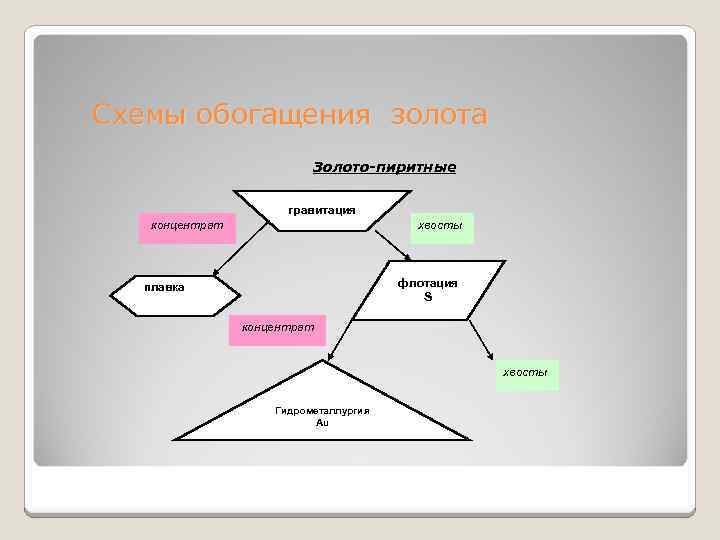 Схемы обогащения золота

Золото-пиритные

гравитация

концентрат

хвосты

плавка

флотация
S

концентрат

хвосты

Гидрометаллургия
Au